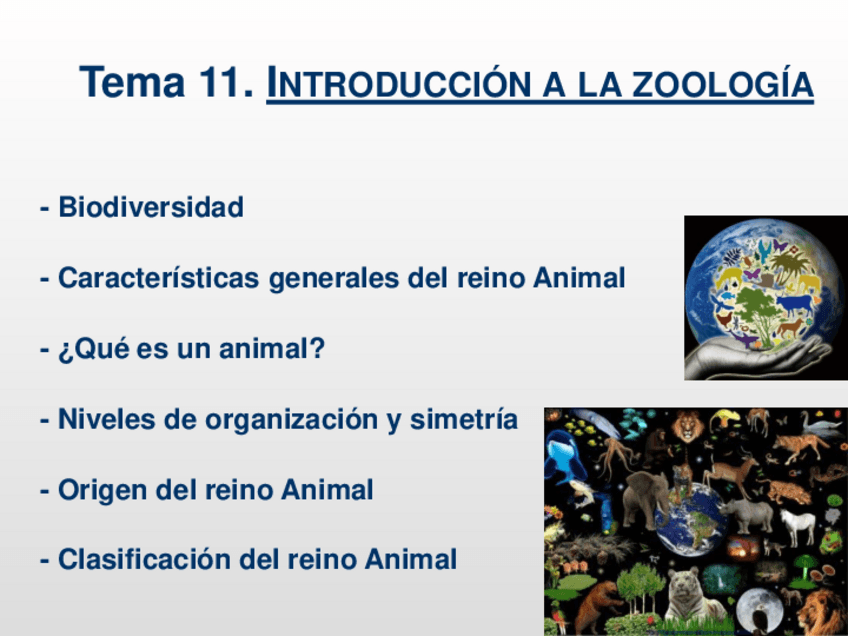 Tema 11. INTRODUCCIÓN A LA ZOOLOGÍA

- Biodiversidad

- Características generales del reino Animal

- ¿Qué es un animal?

- Niveles de organización y simetría

- Origen del reino Animal

- Clasificación del reino Animal